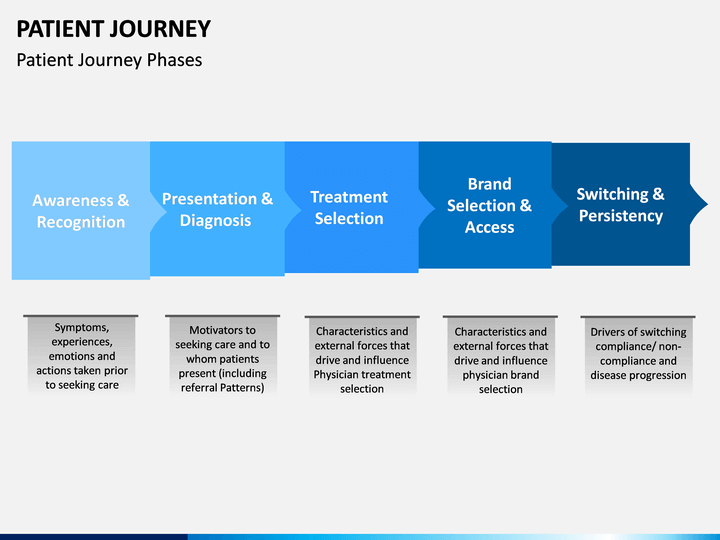 PATIENT JOURNEY
Patient Journey Phases

Awareness & Recognition

Presentation & Diagnosis

Treatment Selection

Brand Selection & Access

Switching & Persistency

Symptoms, experiences, emotions and actions taken prior to seeking care

Motivators to seeking care and to whom patients present (including referral Patterns)

Characteristics and external forces that drive and influence Physician treatment selection

Characteristics and external forces that drive and influence physician brand selection

Drivers of switching compliance/ non-compliance and disease progression